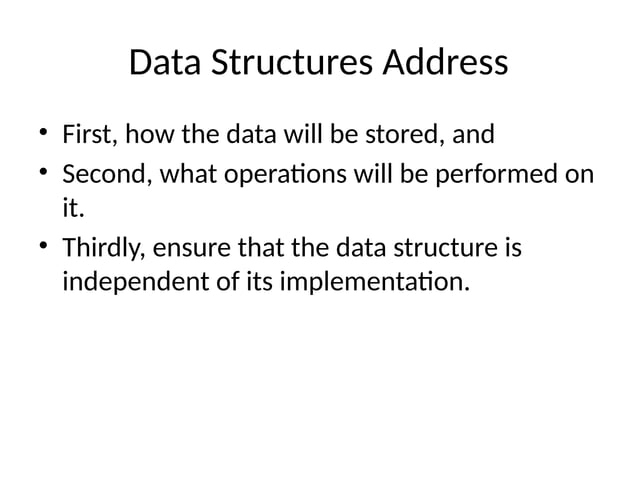 Data Structures Address

• First, how the data will be stored, and
• Second, what operations will be performed on it.
• Thirdly, ensure that the data structure is independent of its implementation.